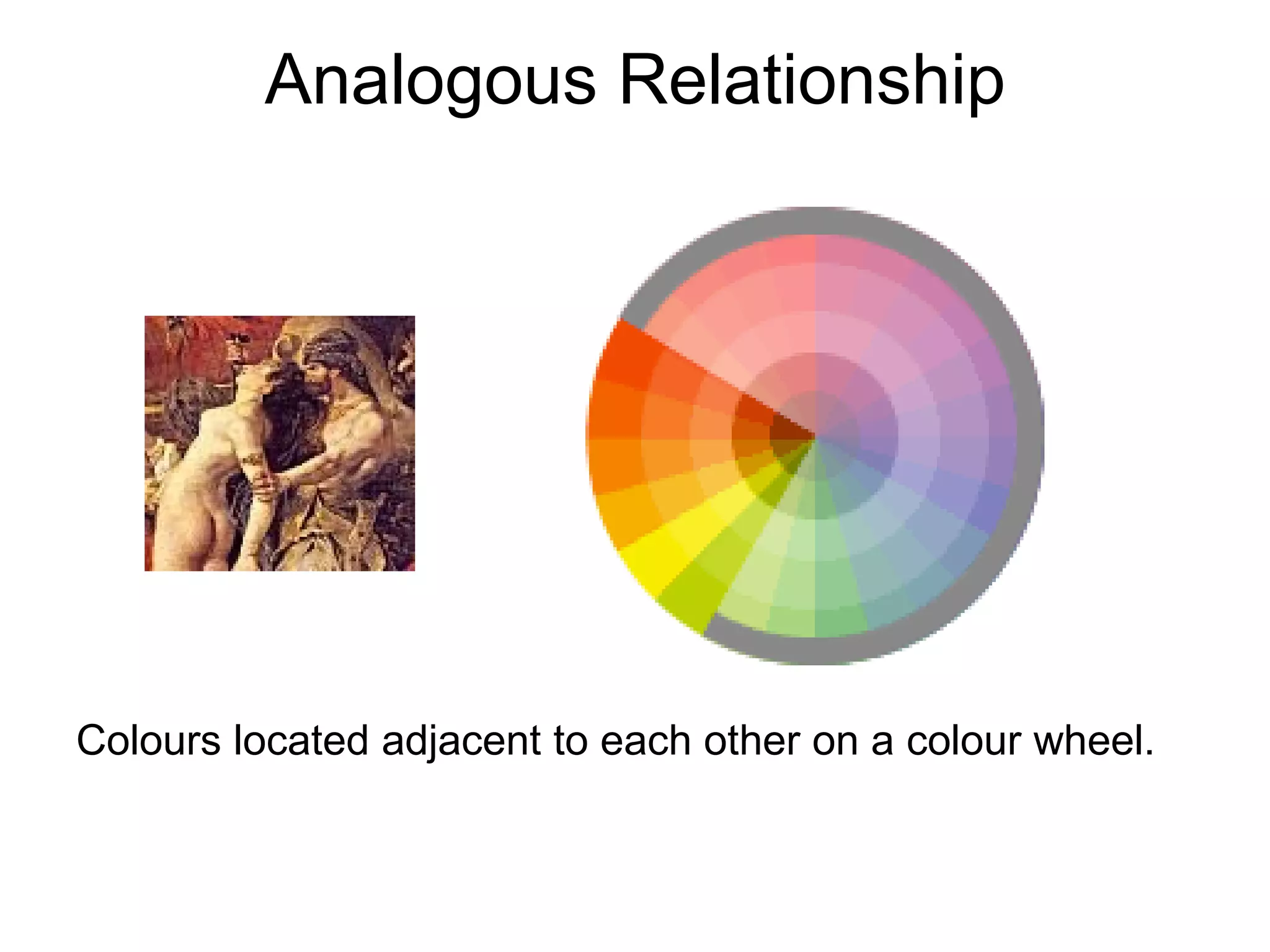 Analogous Relationship

Colours located adjacent to each other on a colour wheel.